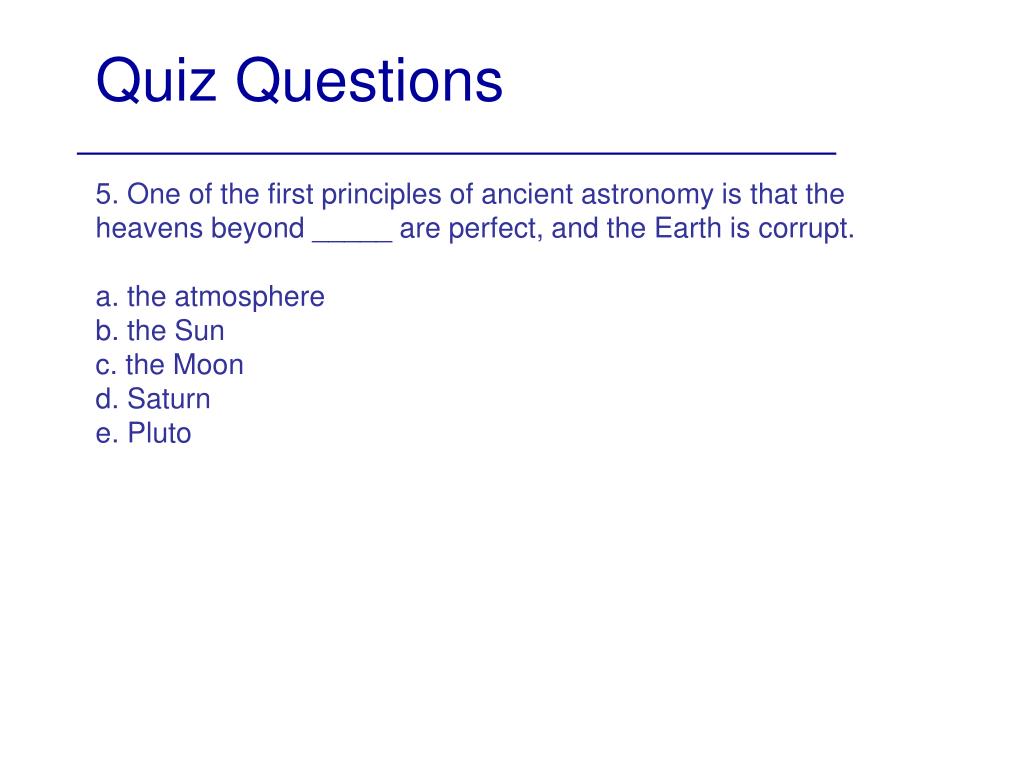 Quiz Questions

5. One of the first principles of ancient astronomy is that the heavens beyond _____ are perfect, and the Earth is corrupt.

a. the atmosphere
b. the Sun
c. the Moon
d. Saturn
e. Pluto